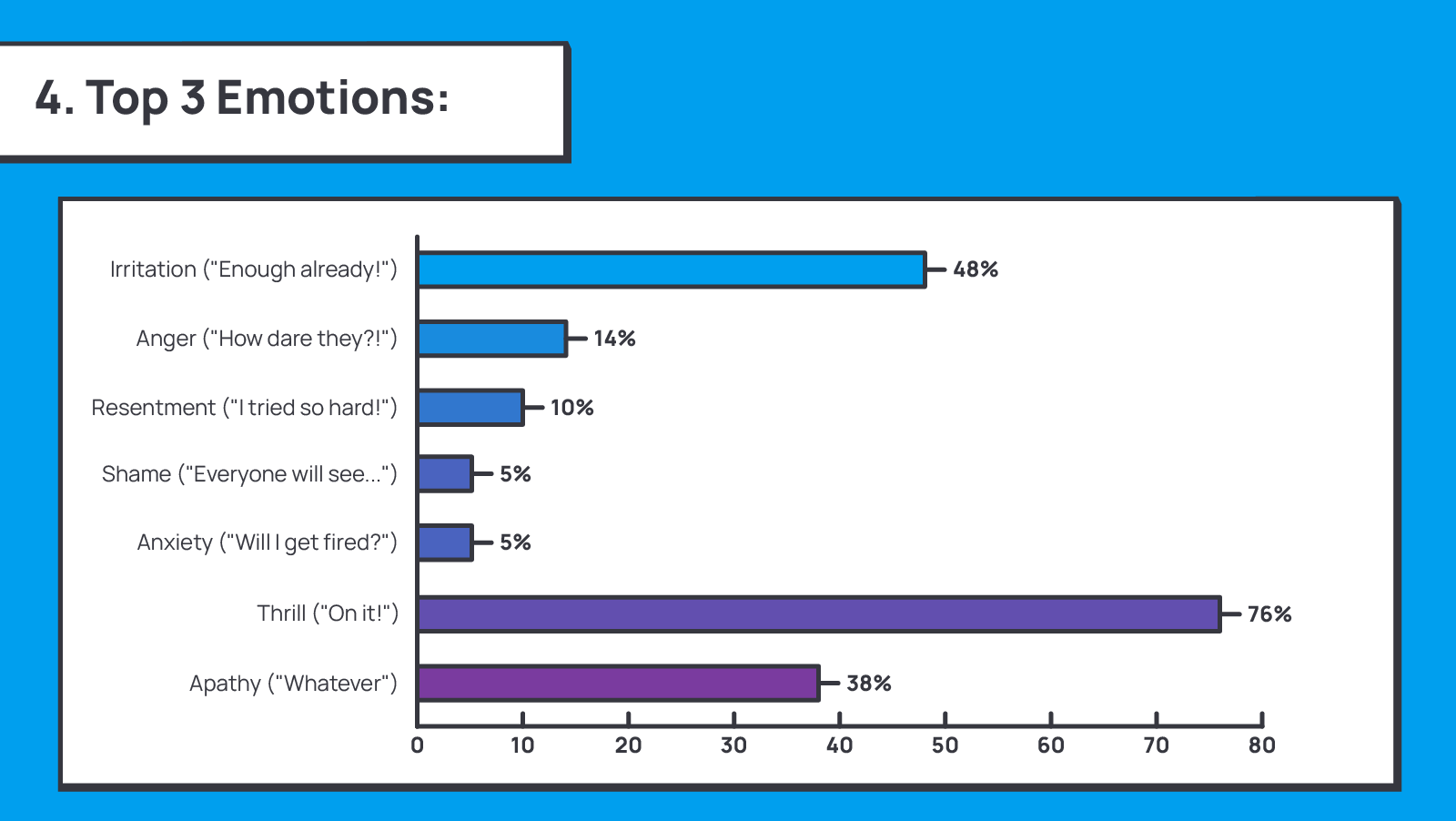 4. Top 3 Emotions:

Irritation ("Enough already!") 48%
Anger ("How dare they?!") 14%
Resentment ("I tried so hard!") 10%
Shame ("Everyone will see...") 5%
Anxiety ("Will I get fired?") 5%
Thrill ("On it!") 76%
Apathy ("Whatever") 38%

0 10 20 30 40 50 60 70 80